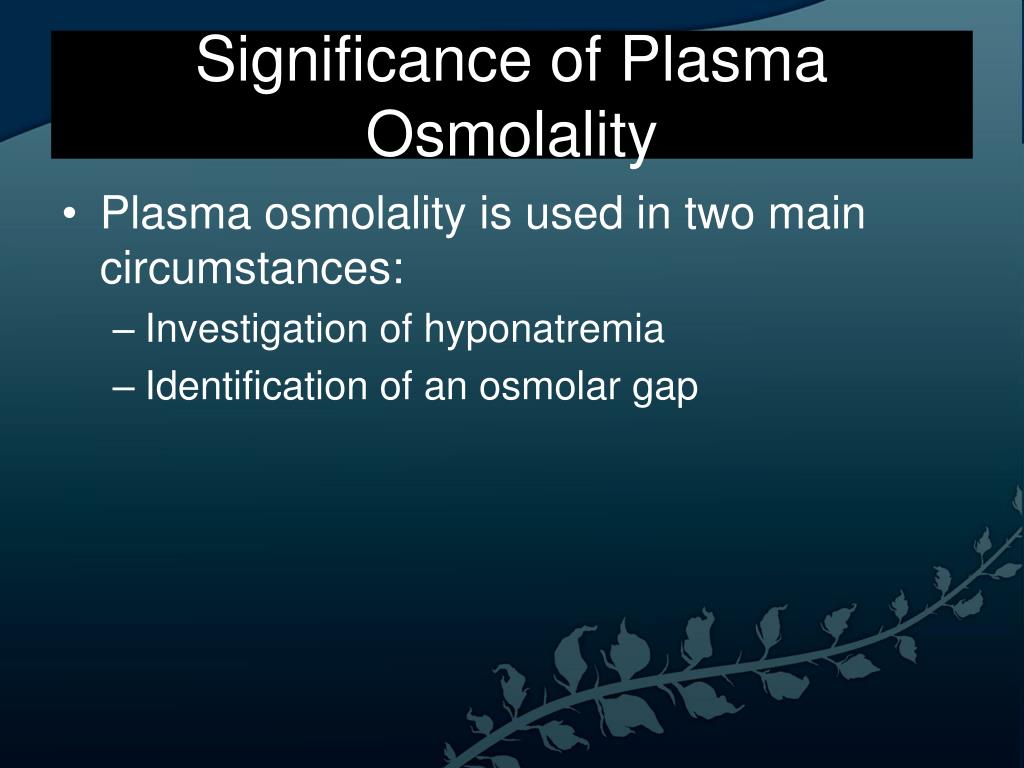 Significance of Plasma Osmolality

• Plasma osmolality is used in two main circumstances:
– Investigation of hyponatremia
– Identification of an osmolar gap